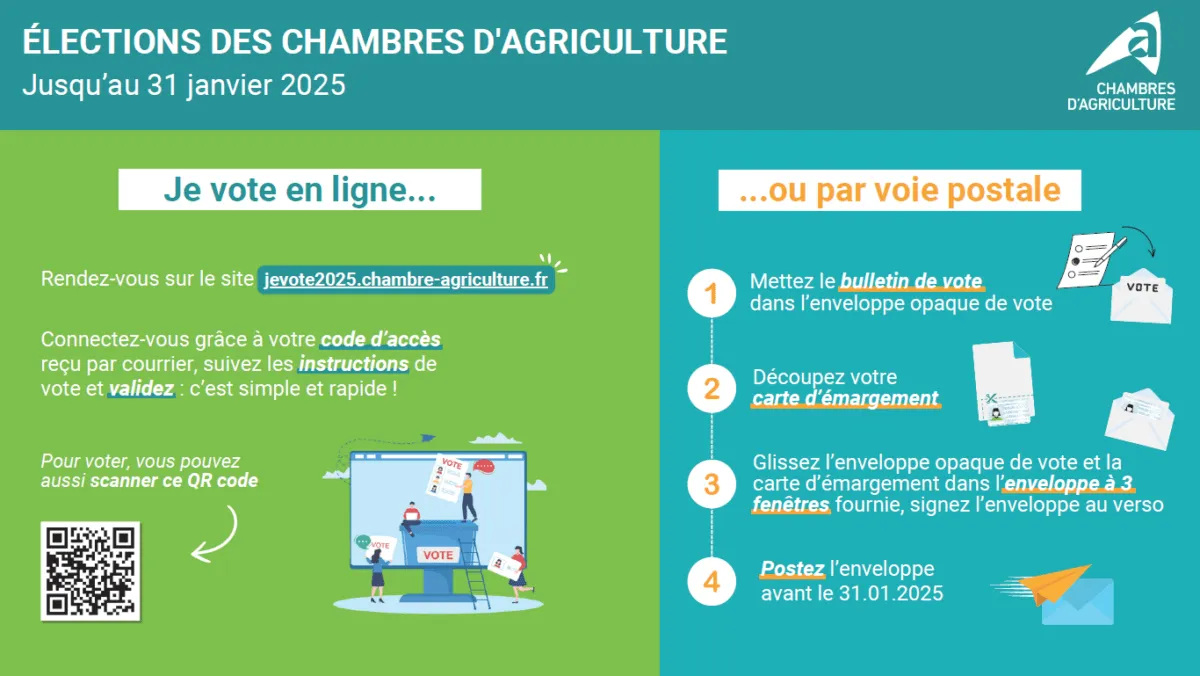 ÉLECTIONS DES CHAMBRES D'AGRICULTURE
Jusqu'au 31 janvier 2025

CHAMBRES D'AGRICULTURE

Je vote en ligne...

Rendez-vous sur le site jevote2025.chambre-agriculture.fr

Connectez-vous grâce à votre code d'accès reçu par courrier, suivez les instructions de vote et validez : c'est simple et rapide !

Pour voter, vous pouvez aussi scanner ce QR code

VOTE
VOTE
VOTE

...ou par voie postale

1 Mettez le bulletin de vote dans l'enveloppe opaque de vote

VOTE

2 Découpez votre carte d'émargement

3 Glissez l'enveloppe opaque de vote et la carte d'émargement dans l'enveloppe à 3 fenêtres fournie, signez l'enveloppe au verso

4 Postez l'enveloppe avant le 31.01.2025